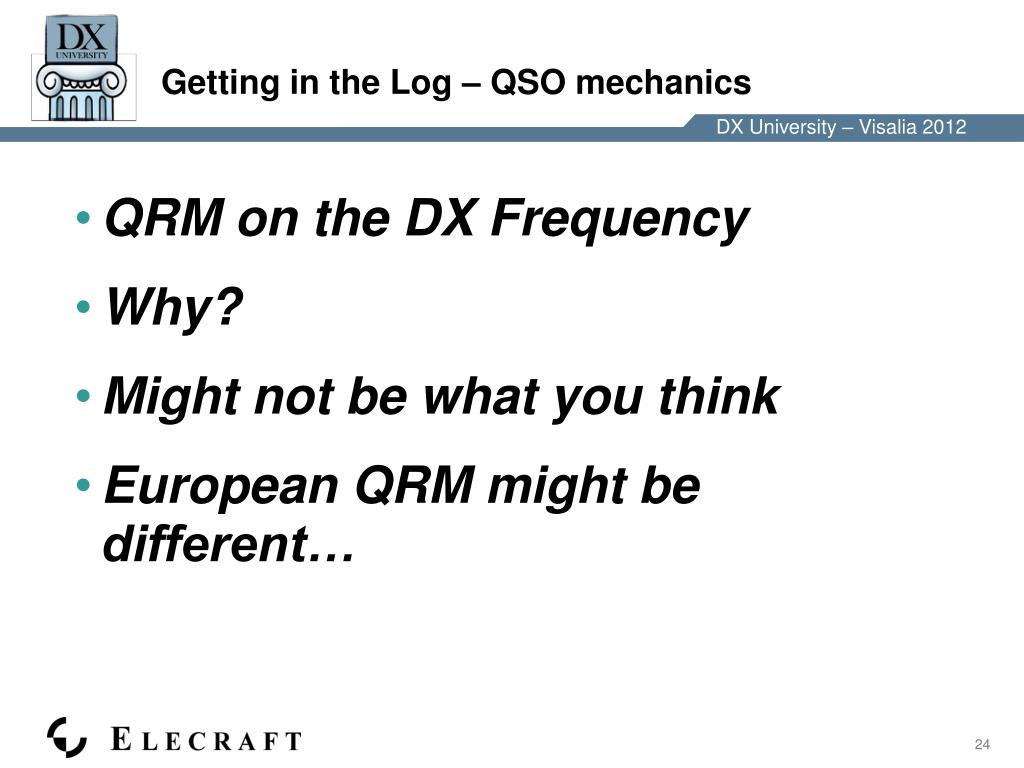 DX UNIVERSITY

Getting in the Log – QSO mechanics

DX University – Visalia 2012

• QRM on the DX Frequency
• Why?
• Might not be what you think
• European QRM might be different…

ELECRAFT

24